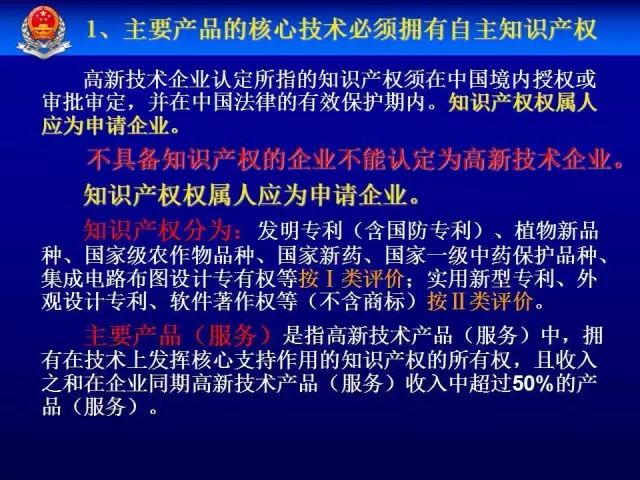 1、主要产品的核心技术必须拥有自主知识产权

高新技术企业认定所指的知识产权须在中国境内授权或审批审定，并在中国法律的有效保护期内。知识产权权属人应为申请企业。

不具备知识产权的企业不能认定为高新技术企业。

知识产权权属人应为申请企业。

知识产权分为：发明专利（含国防专利）、植物新品种、国家级农作物品种、国家新药、国家一级中药保护品种、集成电路布图设计专有权等按Ⅰ类评价；实用新型专利、外观设计专利、软件著作权等（不含商标）按Ⅱ类评价。

主要产品（服务）是指高新技术产品（服务）中，拥有在技术上发挥核心支持作用的知识产权的所有权，且收入之和在企业同期高新技术产品（服务）收入中超过50%的产品（服务）。